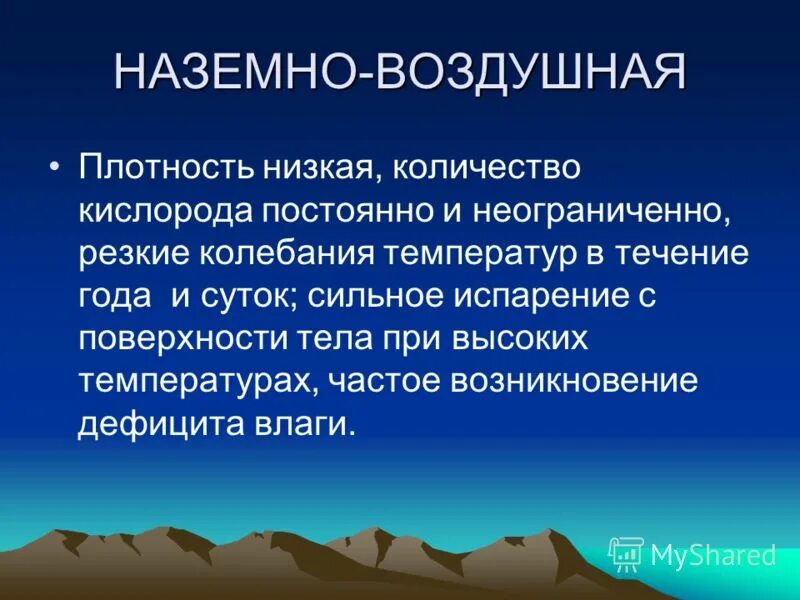 НАЗЕМНО-ВОЗДУШНАЯ

• Плотность низкая, количество кислорода постоянно и неограниченно, резкие колебания температур в течение года и суток; сильное испарение с поверхности тела при высоких температурах, частое возникновение дефицита влаги.

MyShared